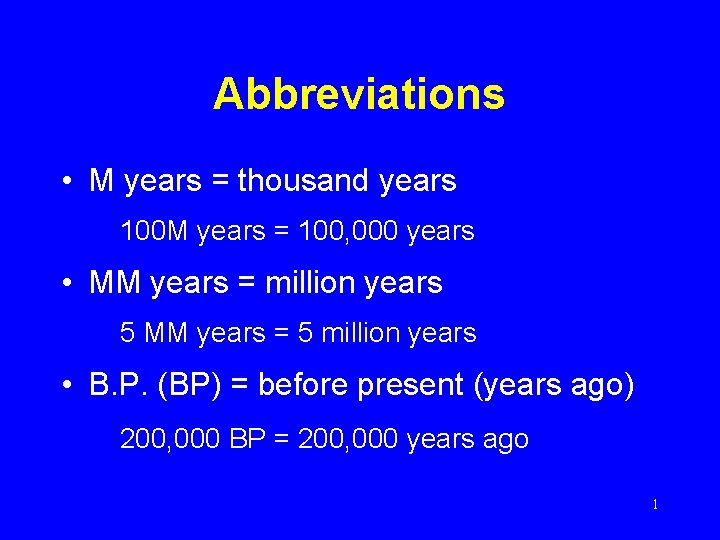 Abbreviations

• M years = thousand years

100M years = 100,000 years

• MM years = million years

5 MM years = 5 million years

• B.P. (BP) = before present (years ago)

200,000 BP = 200,000 years ago

1